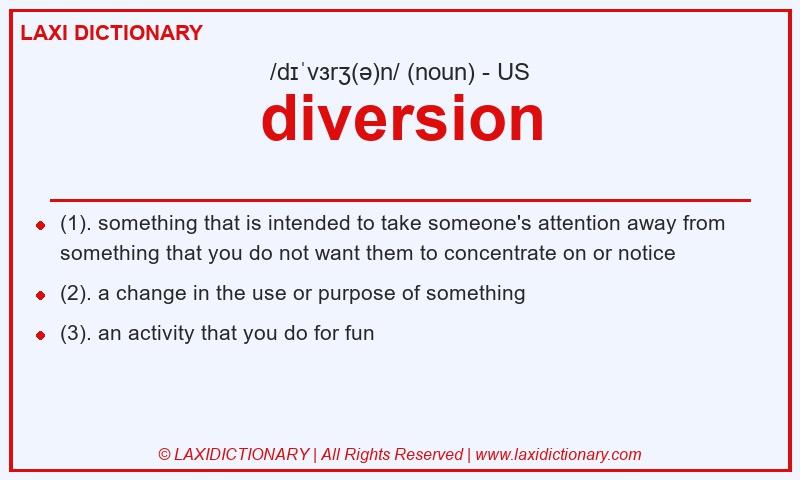 LAXI DICTIONARY

/dɪˈvɜrʒ(ə)n/ (noun) - US

diversion

- (1). something that is intended to take someone's attention away from something that you do not want them to concentrate on or notice
- (2). a change in the use or purpose of something
- (3). an activity that you do for fun

© LAXIDICTIONARY | All Rights Reserved | www.laxidictionary.com